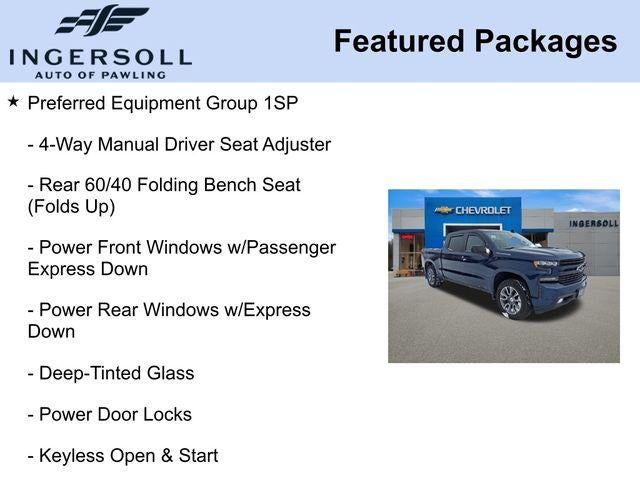 INGERSOLL
AUTO OF PAWLING

Featured Packages

★ Preferred Equipment Group 1SP

- 4-Way Manual Driver Seat Adjuster

- Rear 60/40 Folding Bench Seat (Folds Up)

- Power Front Windows w/Passenger Express Down

- Power Rear Windows w/Express Down

- Deep-Tinted Glass

- Power Door Locks

- Keyless Open & Start

CHEVROLET
INGERSOLL